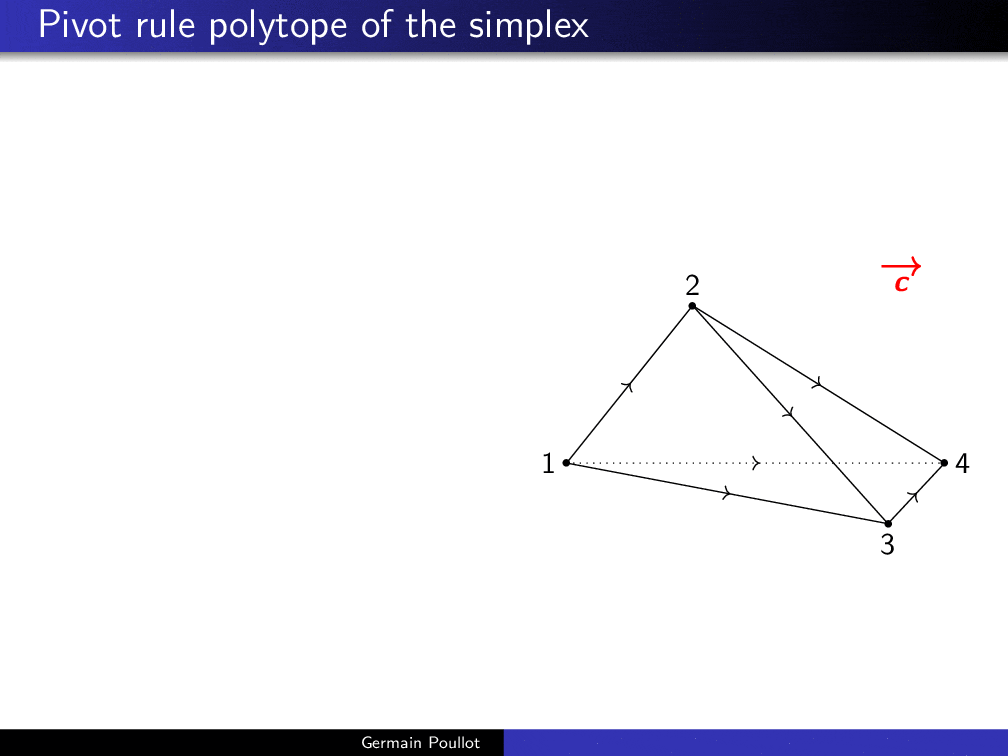 Pivot rule polytope of the simplex

$\overrightarrow{c}$

2

1

4

3

Germain Poullot